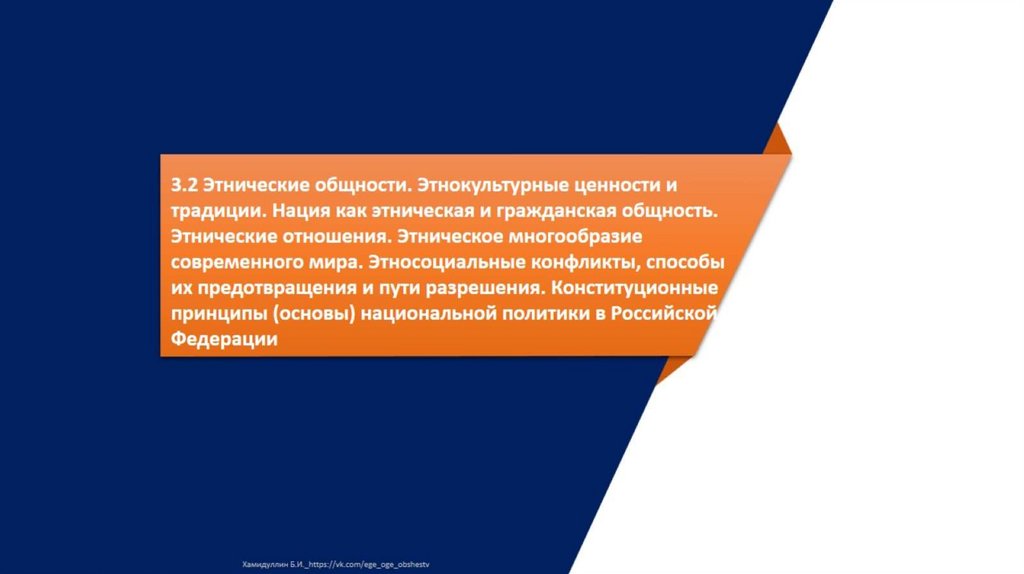 3.2 Этнические общности. Этнокультурные ценности и традиции. Нация как этническая и гражданская общность. Этнические отношения. Этническое многообразие современного мира. Этносоциальные конфликты, способы их предотвращения и пути разрешения. Конституционные принципы (основы) национальной политики в Российской Федерации

Хамидуллин Б.И._https://vk.com/ege_oge_obshestv